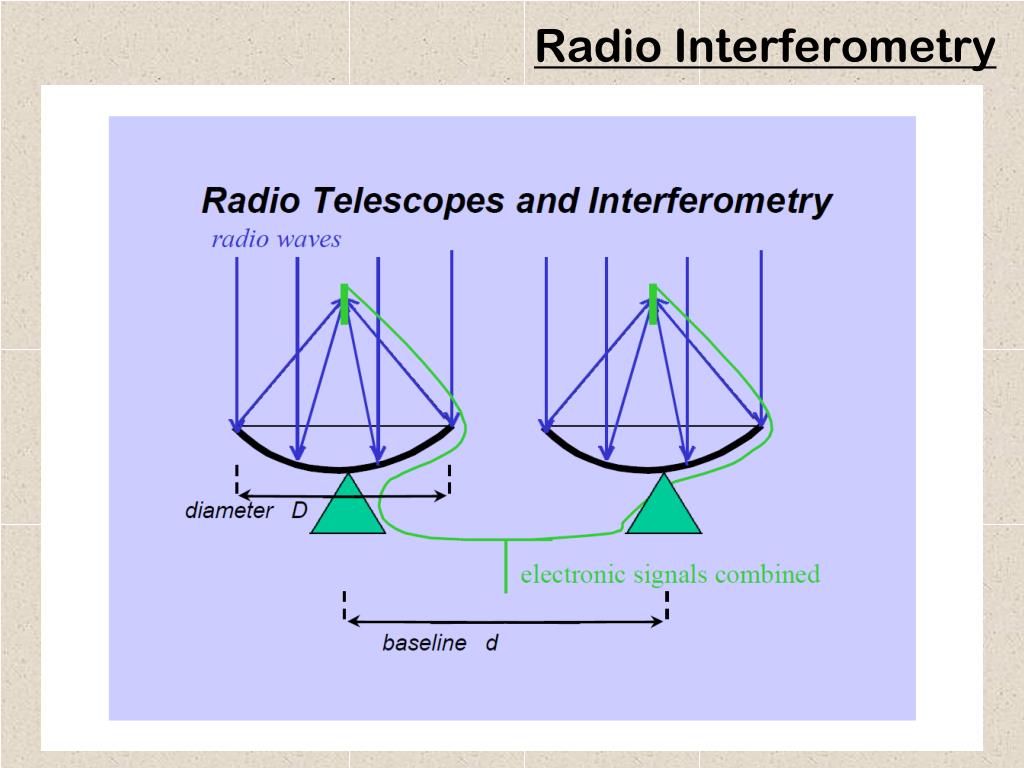 Radio Interferometry

Radio Telescopes and Interferometry

radio waves

diameter D

electronic signals combined

baseline d